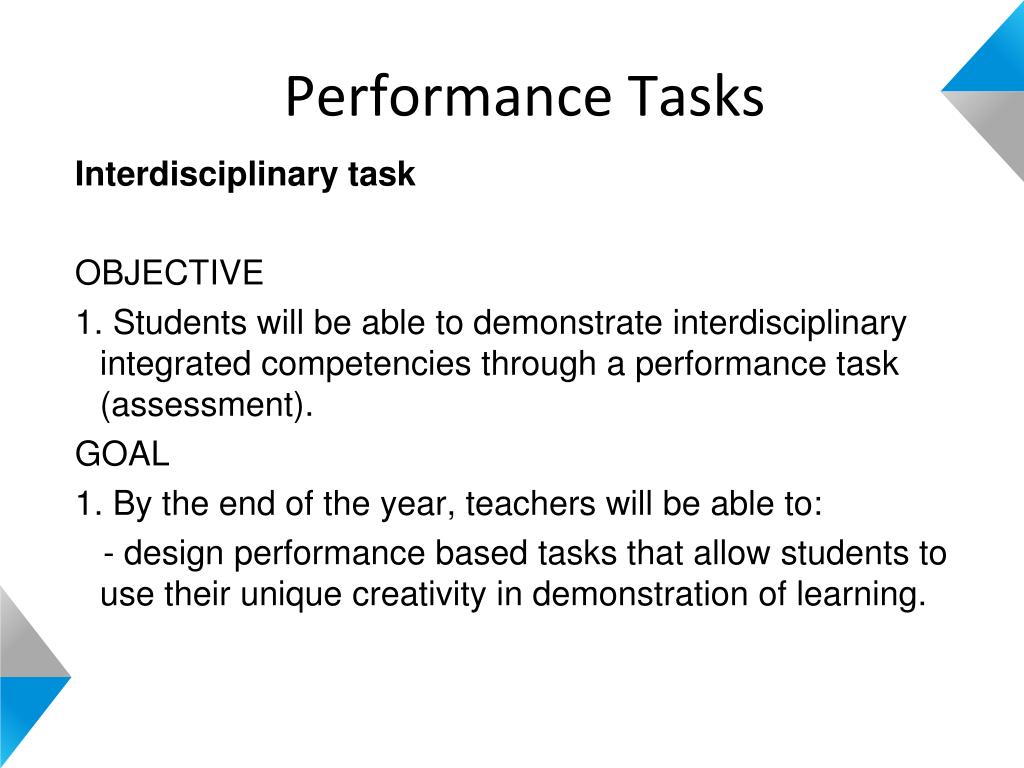 Performance Tasks

Interdisciplinary task

OBJECTIVE
1. Students will be able to demonstrate interdisciplinary integrated competencies through a performance task (assessment).
GOAL
1. By the end of the year, teachers will be able to:
- design performance based tasks that allow students to use their unique creativity in demonstration of learning.